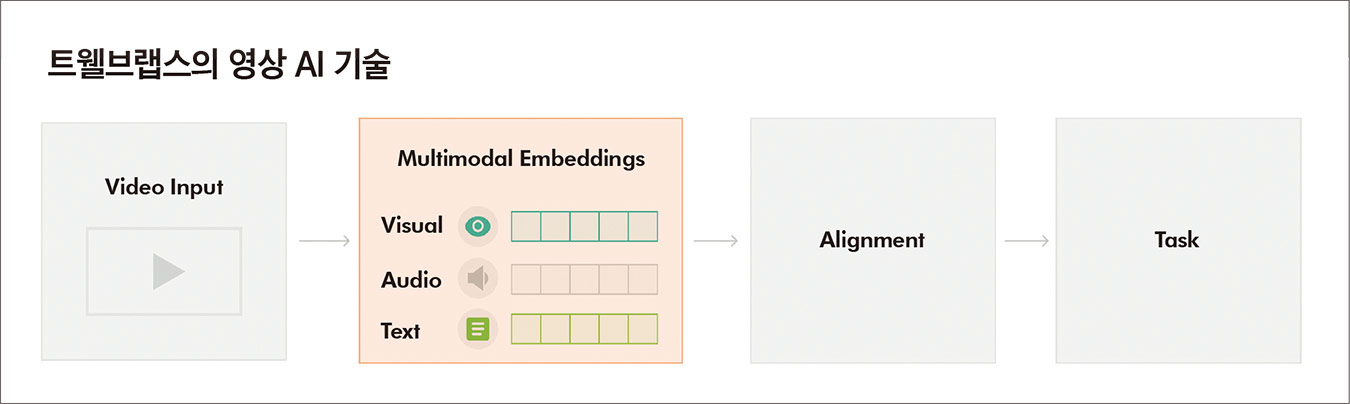 트웰브랩스의 영상 AI 기술

Video Input

Multimodal Embeddings

Visual

Audio

Text

Alignment

Task